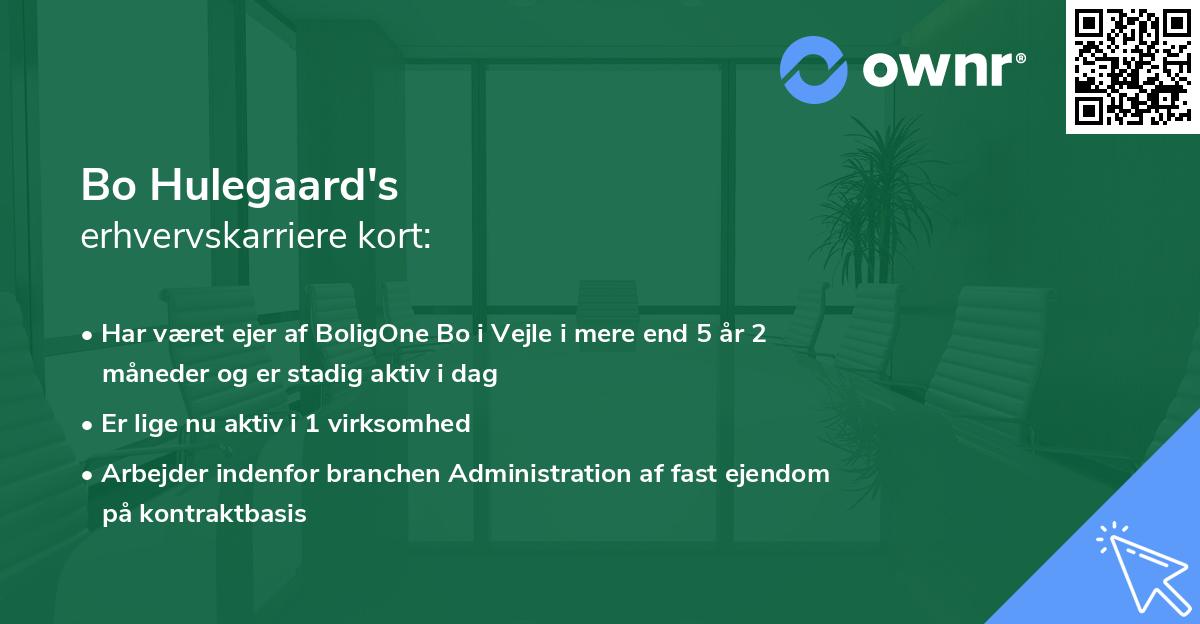 ownr®

Bo Hulegaard's
erhvervskarriere kort:

• Har været ejer af BoligOne Bo i Vejle i mere end 5 år 2 måneder og er stadig aktiv i dag
• Er lige nu aktiv i 1 virksomhed
• Arbejder indenfor branchen Administration af fast ejendom på kontraktbasis